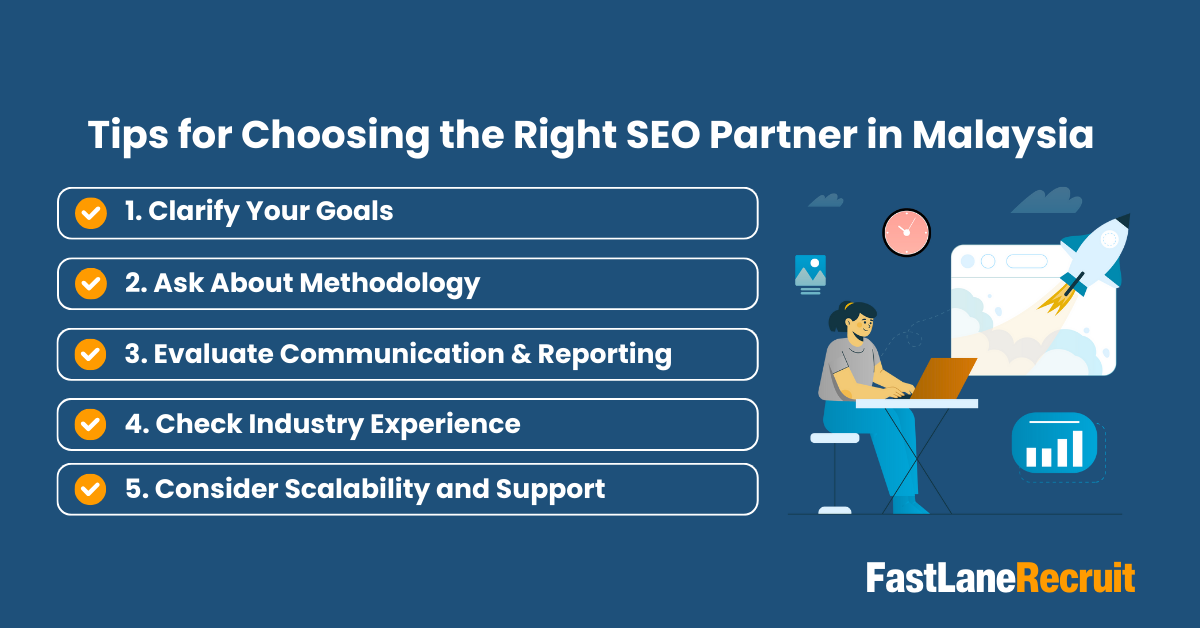 Tips for Choosing the Right SEO Partner in Malaysia

1. Clarify Your Goals

2. Ask About Methodology

3. Evaluate Communication & Reporting

4. Check Industry Experience

5. Consider Scalability and Support

FastLaneRecruit